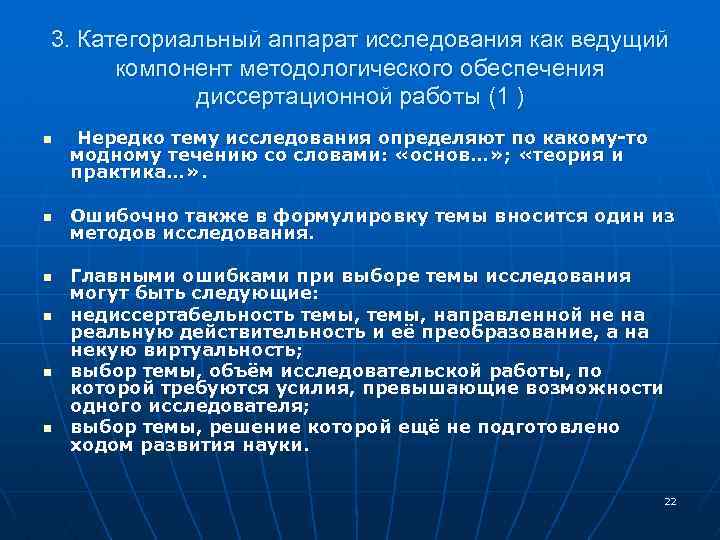 3. Категориальный аппарат исследования как ведущий компонент методологического обеспечения диссертационной работы (1 )

▪ Нередко тему исследования определяют по какому-то модному течению со словами: «основ…»; «теория и практика…».

▪ Ошибочно также в формулировку темы вносится один из методов исследования.

▪ Главными ошибками при выборе темы исследования могут быть следующие:
▪ недиссертабельность темы, темы, направленной не на реальную действительность и её преобразование, а на некую виртуальность;
▪ выбор темы, объём исследовательской работы, по которой требуются усилия, превышающие возможности одного исследователя;
▪ выбор темы, решение которой ещё не подготовлено ходом развития науки.

22